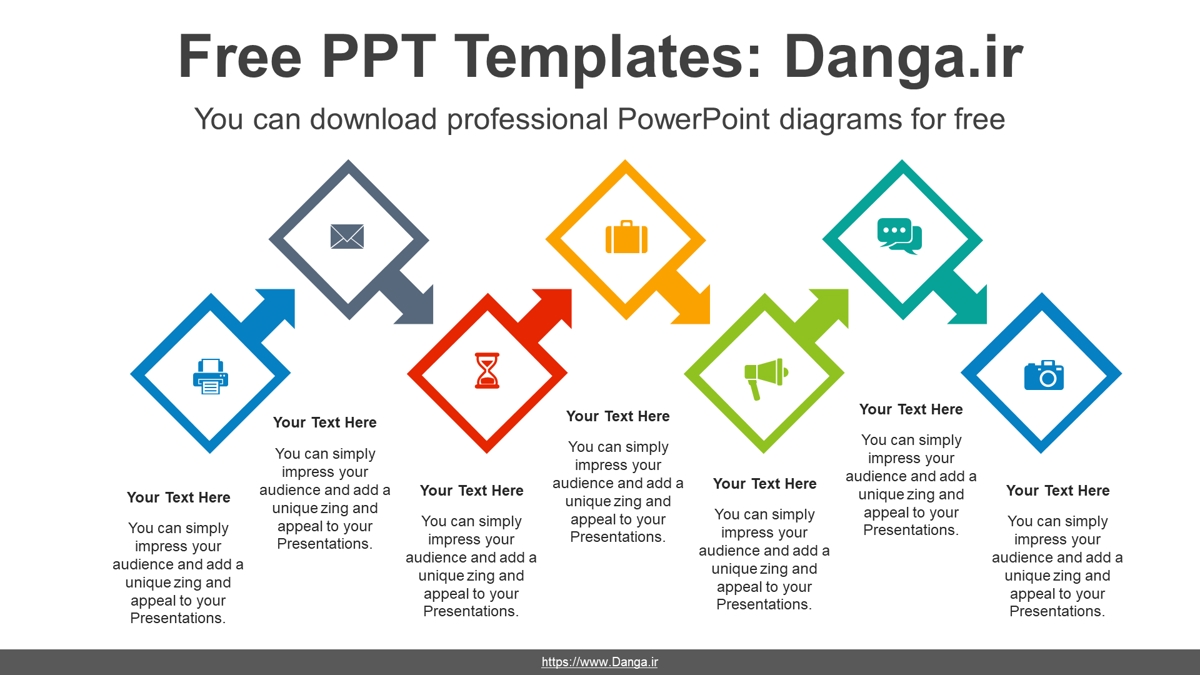 Free PPT Templates: Danga.ir

You can download professional PowerPoint diagrams for free

Your Text Here

You can simply impress your audience and add a unique zing and appeal to your Presentations.

Your Text Here

You can simply impress your audience and add a unique zing and appeal to your Presentations.

Your Text Here

You can simply impress your audience and add a unique zing and appeal to your Presentations.

Your Text Here

You can simply impress your audience and add a unique zing and appeal to your Presentations.

Your Text Here

You can simply impress your audience and add a unique zing and appeal to your Presentations.

Your Text Here

You can simply impress your audience and add a unique zing and appeal to your Presentations.

Your Text Here

You can simply impress your audience and add a unique zing and appeal to your Presentations.

https://www.Danga.ir